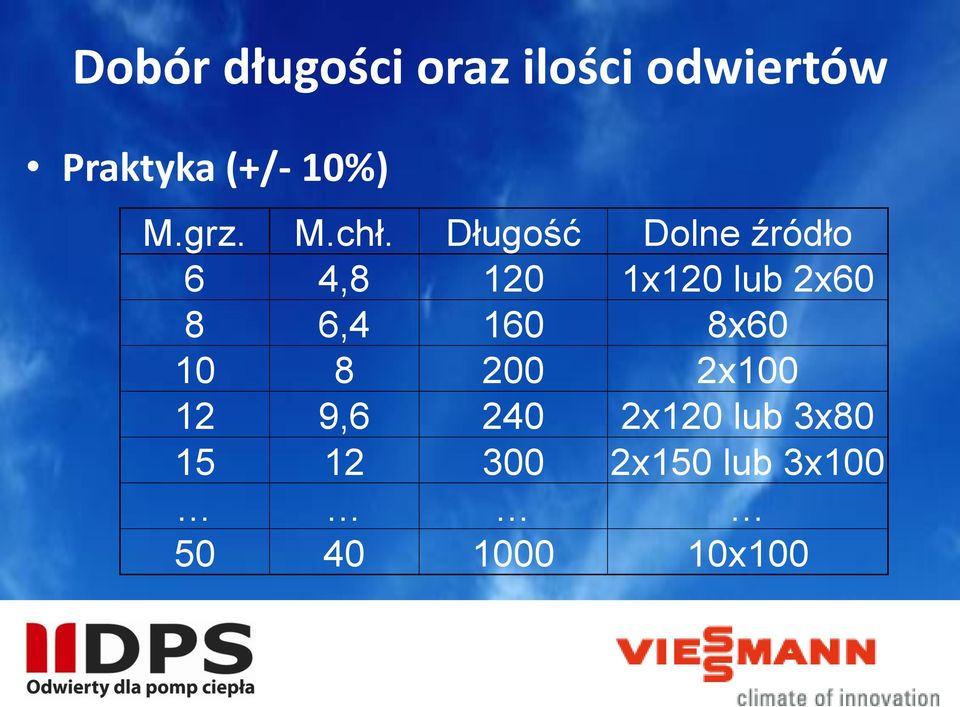 Dobór długości oraz ilości odwiertów

• Praktyka (+/- 10%)

| M.grz. | M.chł. | Długość | Dolne źródło |
|---|---|---|---|
| 6 | 4,8 | 120 | 1x120 lub 2x60 |
| 8 | 6,4 | 160 | 8x60 |
| 10 | 8 | 200 | 2x100 |
| 12 | 9,6 | 240 | 2x120 lub 3x80 |
| 15 | 12 | 300 | 2x150 lub 3x100 |
| … | … | … | … |
| 50 | 40 | 1000 | 10x100 |

DPS
Odwierty dla pomp ciepła

VIESSMANN
climate of innovation